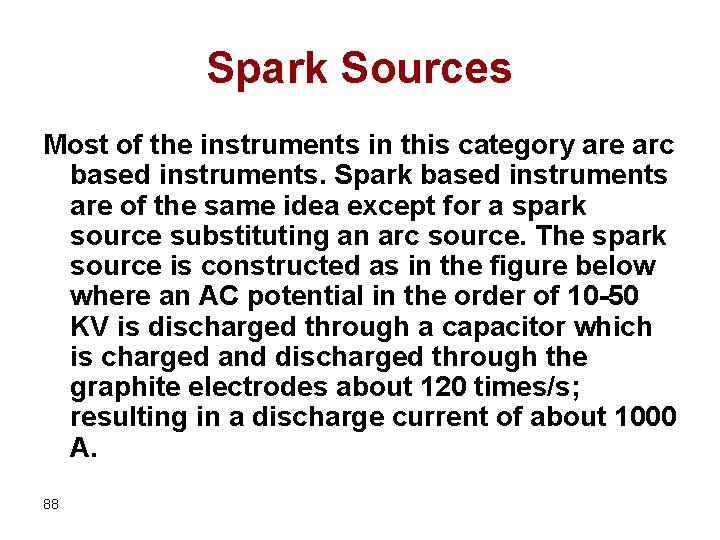 Spark Sources

Most of the instruments in this category are arc based instruments. Spark based instruments are of the same idea except for a spark source substituting an arc source. The spark source is constructed as in the figure below where an AC potential in the order of 10-50 KV is discharged through a capacitor which is charged and discharged through the graphite electrodes about 120 times/s; resulting in a discharge current of about 1000 A.

88